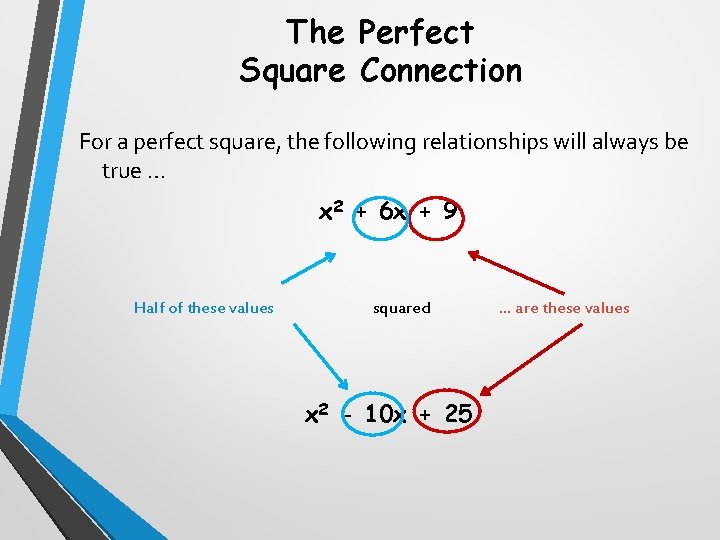 The Perfect Square Connection

For a perfect square, the following relationships will always be true …

$x^2 + 6x + 9$

Half of these values

squared

… are these values

$x^2 - 10x + 25$